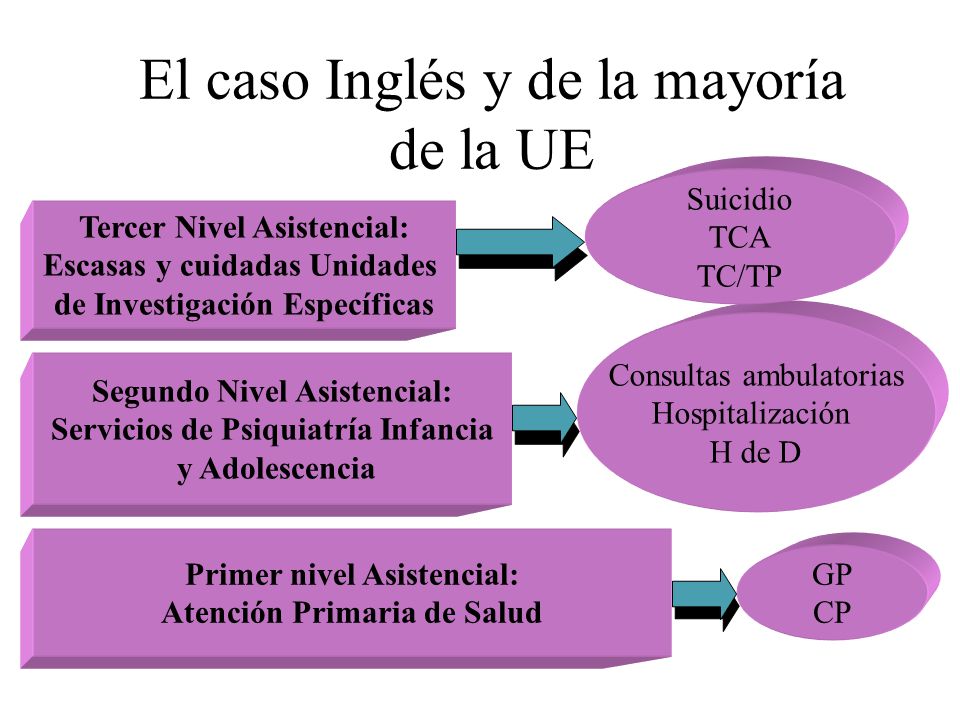 El caso Inglés y de la mayoría de la UE

Tercer Nivel Asistencial:
Escasas y cuidadas Unidades de Investigación Específicas

Suicidio
TCA
TC/TP

Segundo Nivel Asistencial:
Servicios de Psiquiatría Infancia y Adolescencia

Consultas ambulatorias
Hospitalización
H de D

Primer nivel Asistencial:
Atención Primaria de Salud

GP
CP